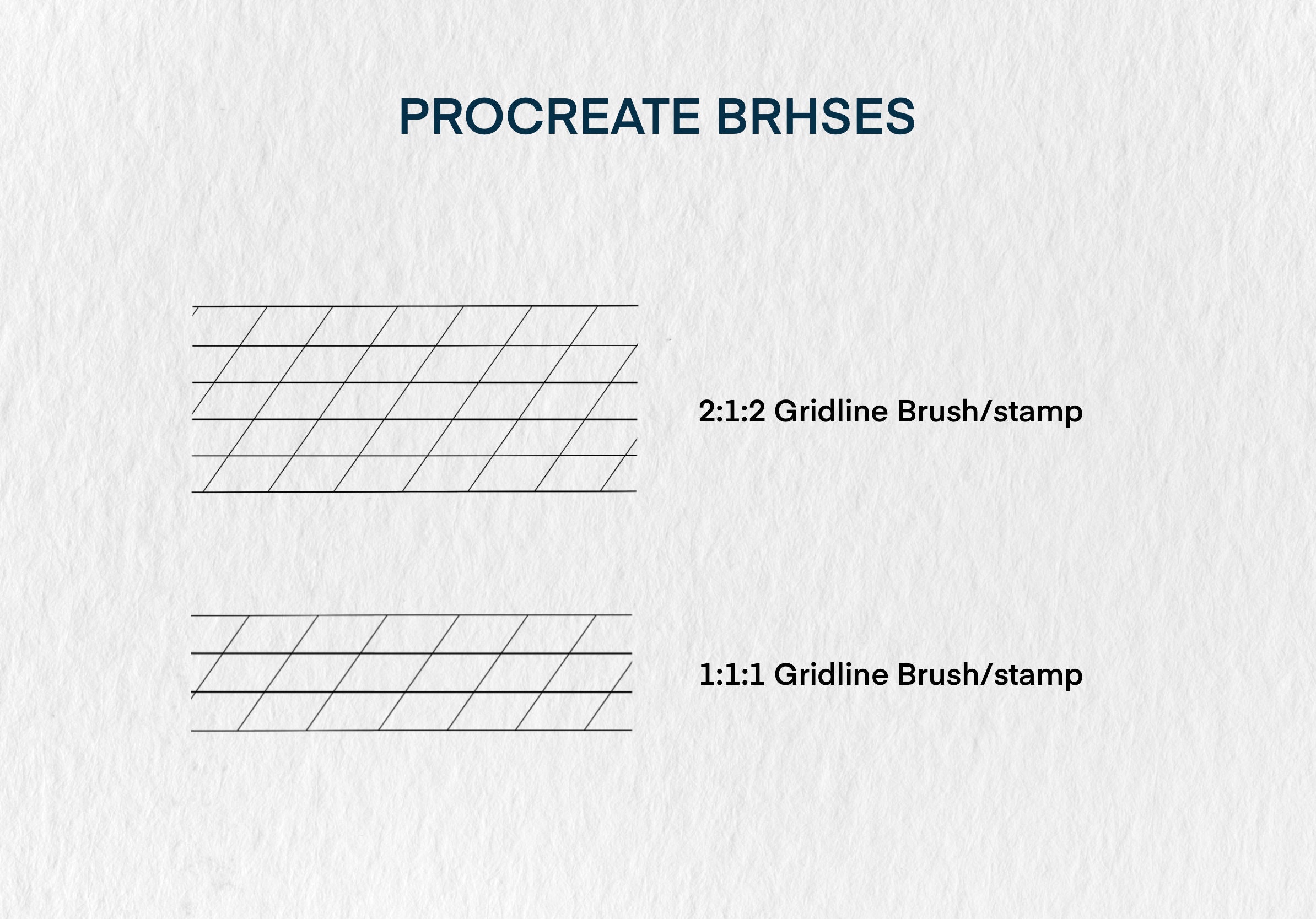 PROCREATE BRHSES

2:1:2 Gridline Brush/stamp

1:1:1 Gridline Brush/stamp